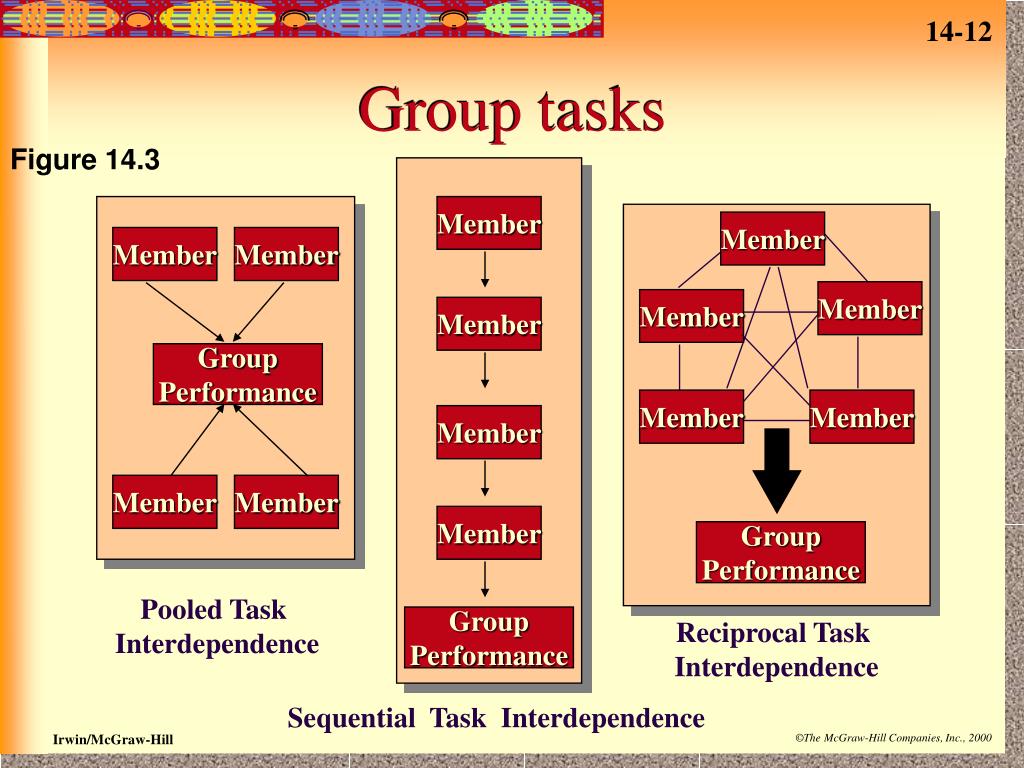 14-12

Group tasks

Figure 14.3

Member Member

Group Performance

Member Member

Pooled Task Interdependence

Member

Member

Member

Member

Group Performance

Sequential Task Interdependence

Member

Member Member

Member Member

Group Performance

Reciprocal Task Interdependence

Irwin/McGraw-Hill

©The McGraw-Hill Companies, Inc., 2000